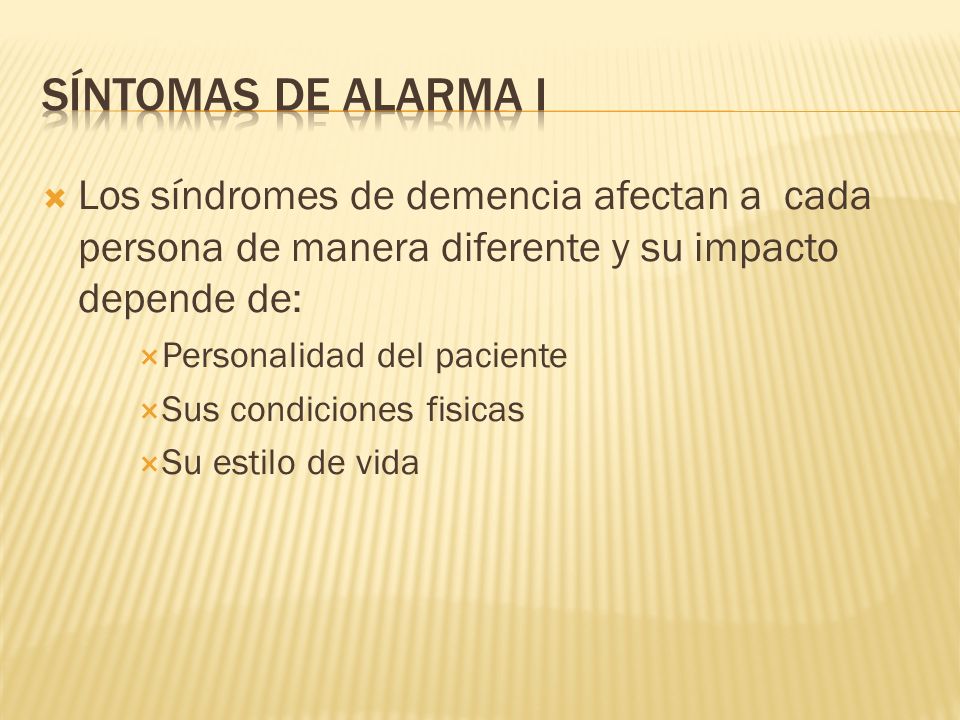 SÍNTOMAS DE ALARMA I

Los síndromes de demencia afectan a cada persona de manera diferente y su impacto depende de:

Personalidad del paciente

Sus condiciones fisicas

Su estilo de vida